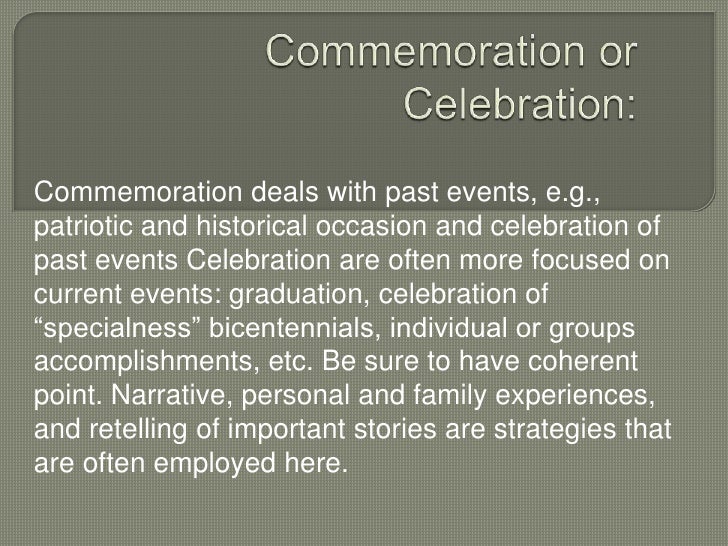 Commemoration or Celebration:

Commemoration deals with past events, e.g., patriotic and historical occasion and celebration of past events Celebration are often more focused on current events: graduation, celebration of “specialness” bicentennials, individual or groups accomplishments, etc. Be sure to have coherent point. Narrative, personal and family experiences, and retelling of important stories are strategies that are often employed here.